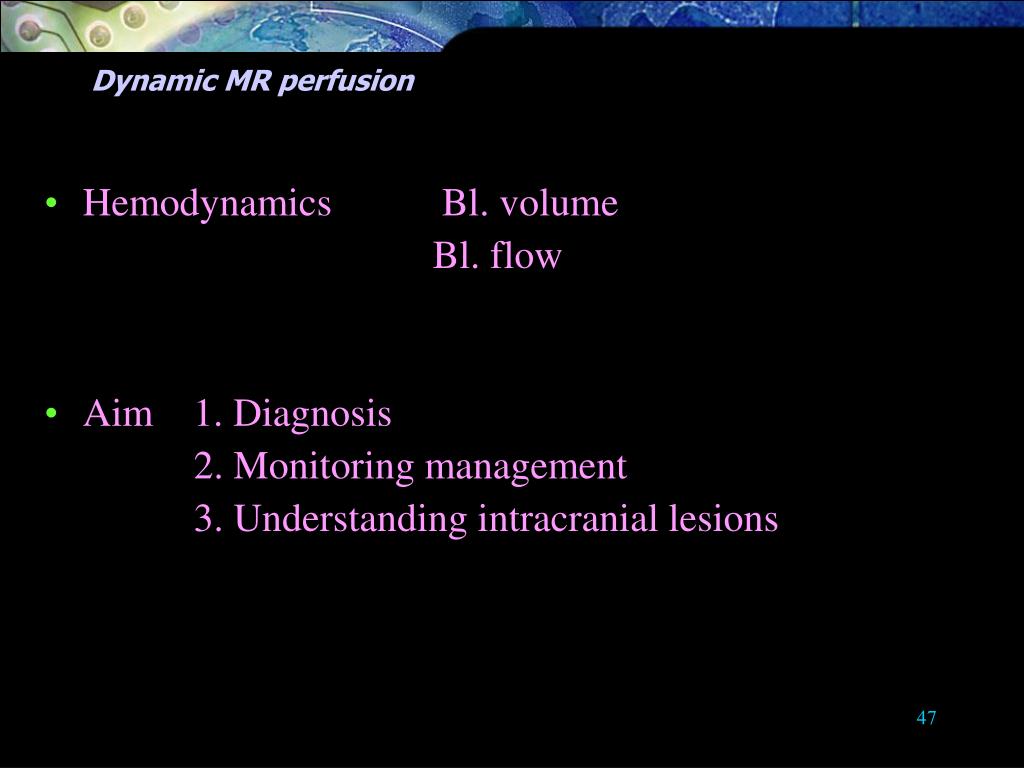 Dynamic MR perfusion

• Hemodynamics Bl. volume
Bl. flow

• Aim 1. Diagnosis
2. Monitoring management
3. Understanding intracranial lesions

47